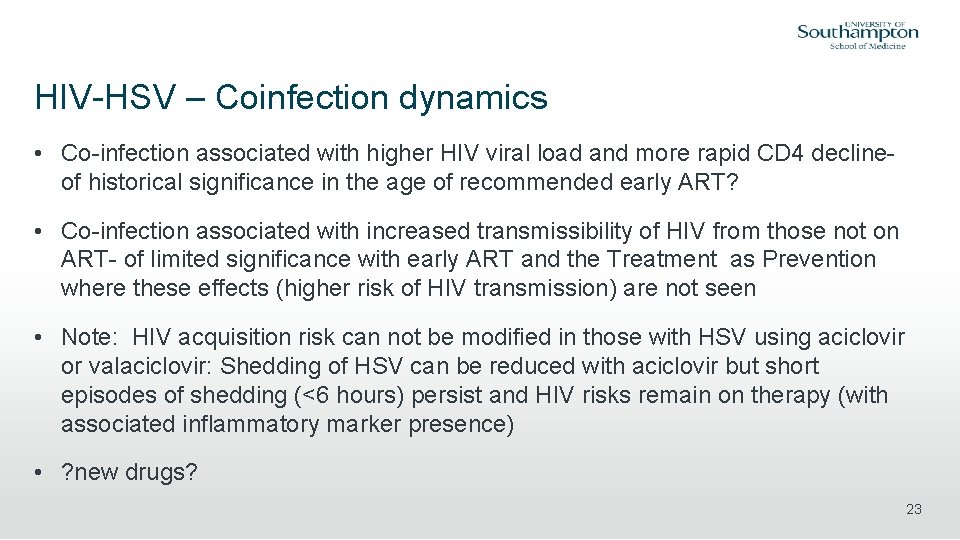 UNIVERSITY OF
Southampton
School of Medicine

HIV-HSV – Coinfection dynamics

• Co-infection associated with higher HIV viral load and more rapid CD4 decline- of historical significance in the age of recommended early ART?

• Co-infection associated with increased transmissibility of HIV from those not on ART- of limited significance with early ART and the Treatment as Prevention where these effects (higher risk of HIV transmission) are not seen

• Note: HIV acquisition risk can not be modified in those with HSV using aciclovir or valaciclovir: Shedding of HSV can be reduced with aciclovir but short episodes of shedding (<6 hours) persist and HIV risks remain on therapy (with associated inflammatory marker presence)

• ?new drugs?

23